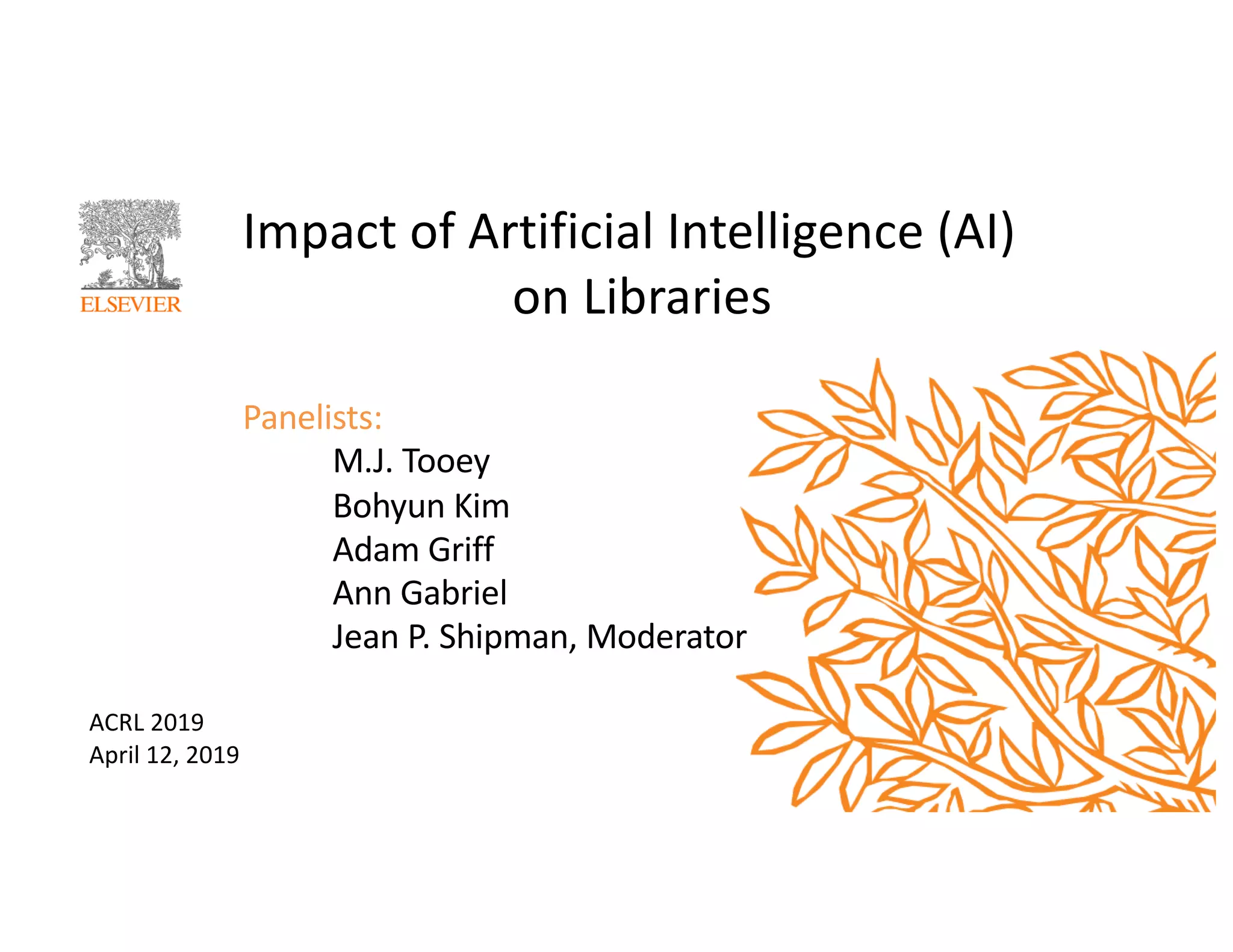 ELSEVIER

Impact of Artificial Intelligence (AI) on Libraries

Panelists:
M.J. Tooey
Bohyun Kim
Adam Griff
Ann Gabriel
Jean P. Shipman, Moderator

ACRL 2019
April 12, 2019